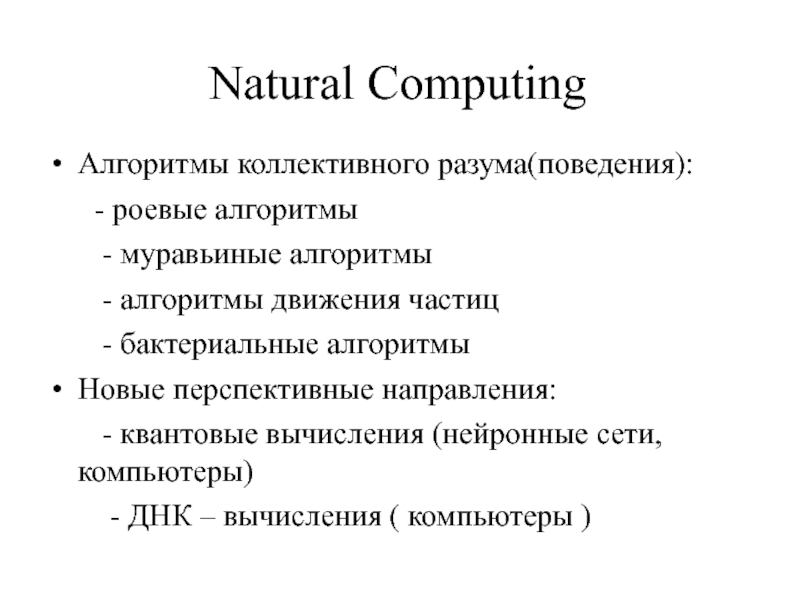 Natural Computing

• Алгоритмы коллективного разума(поведения):
- роевые алгоритмы
- муравьиные алгоритмы
- алгоритмы движения частиц
- бактериальные алгоритмы

• Новые перспективные направления:
- квантовые вычисления (нейронные сети, компьютеры)
- ДНК – вычисления ( компьютеры )